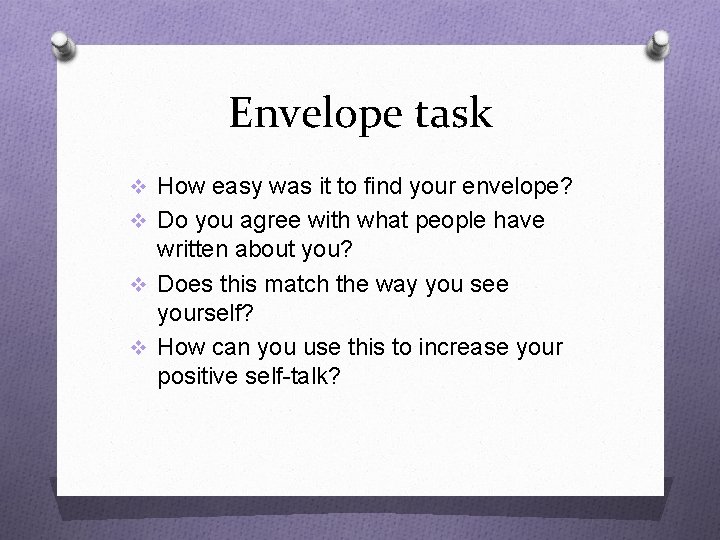 Envelope task

❖ How easy was it to find your envelope?
❖ Do you agree with what people have written about you?
❖ Does this match the way you see yourself?
❖ How can you use this to increase your positive self-talk?